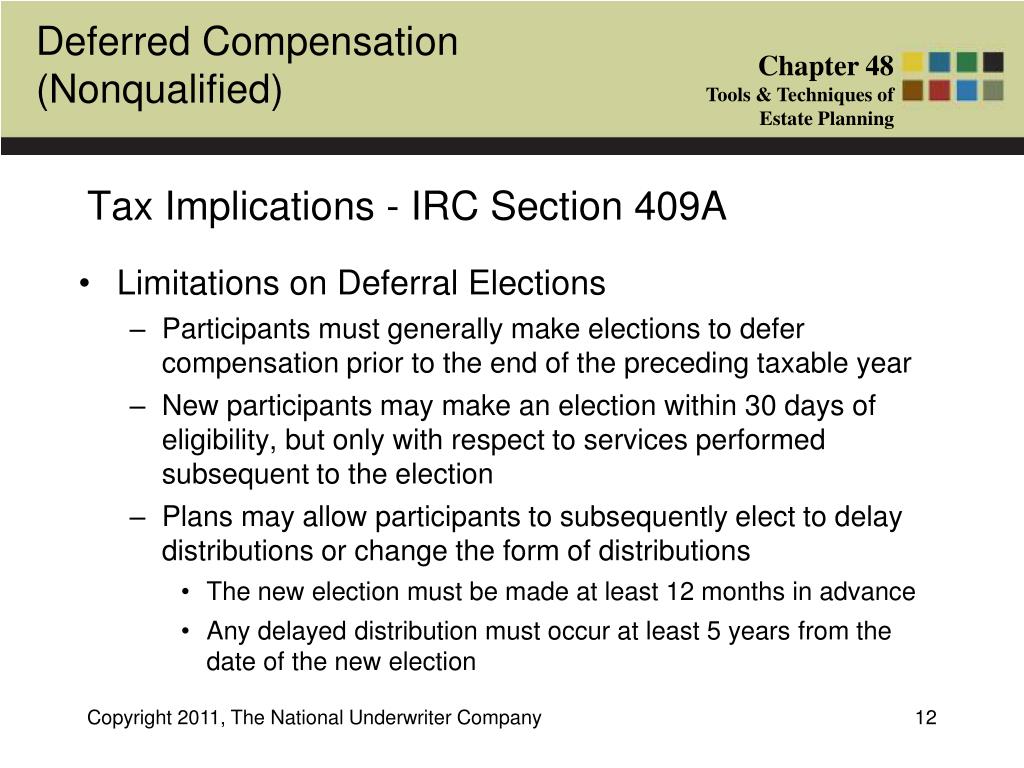 Deferred Compensation (Nonqualified)

Chapter 48
Tools & Techniques of Estate Planning

Tax Implications - IRC Section 409A

• Limitations on Deferral Elections
– Participants must generally make elections to defer compensation prior to the end of the preceding taxable year
– New participants may make an election within 30 days of eligibility, but only with respect to services performed subsequent to the election
– Plans may allow participants to subsequently elect to delay distributions or change the form of distributions
• The new election must be made at least 12 months in advance
• Any delayed distribution must occur at least 5 years from the date of the new election

Copyright 2011, The National Underwriter Company

12